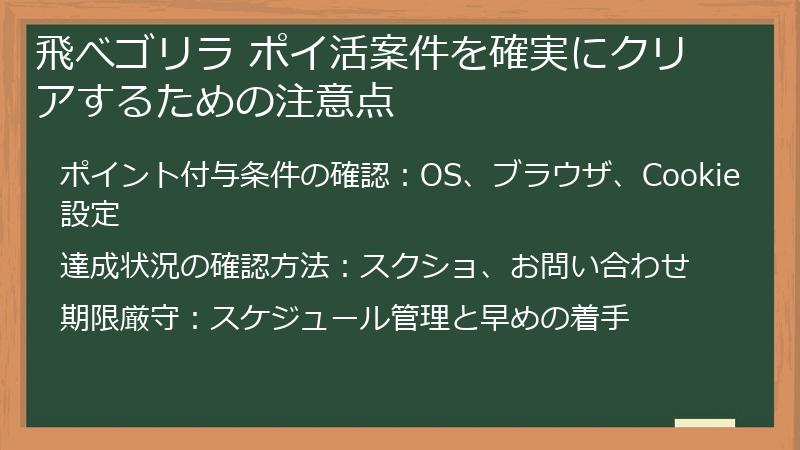 飛べゴリラ ポイ活案件を確実にクリアするための注意点

ポイント付与条件の確認：OS、ブラウザ、Cookie設定

達成状況の確認方法：スクショ、お問い合わせ

期限厳守：スケジュール管理と早めの着手